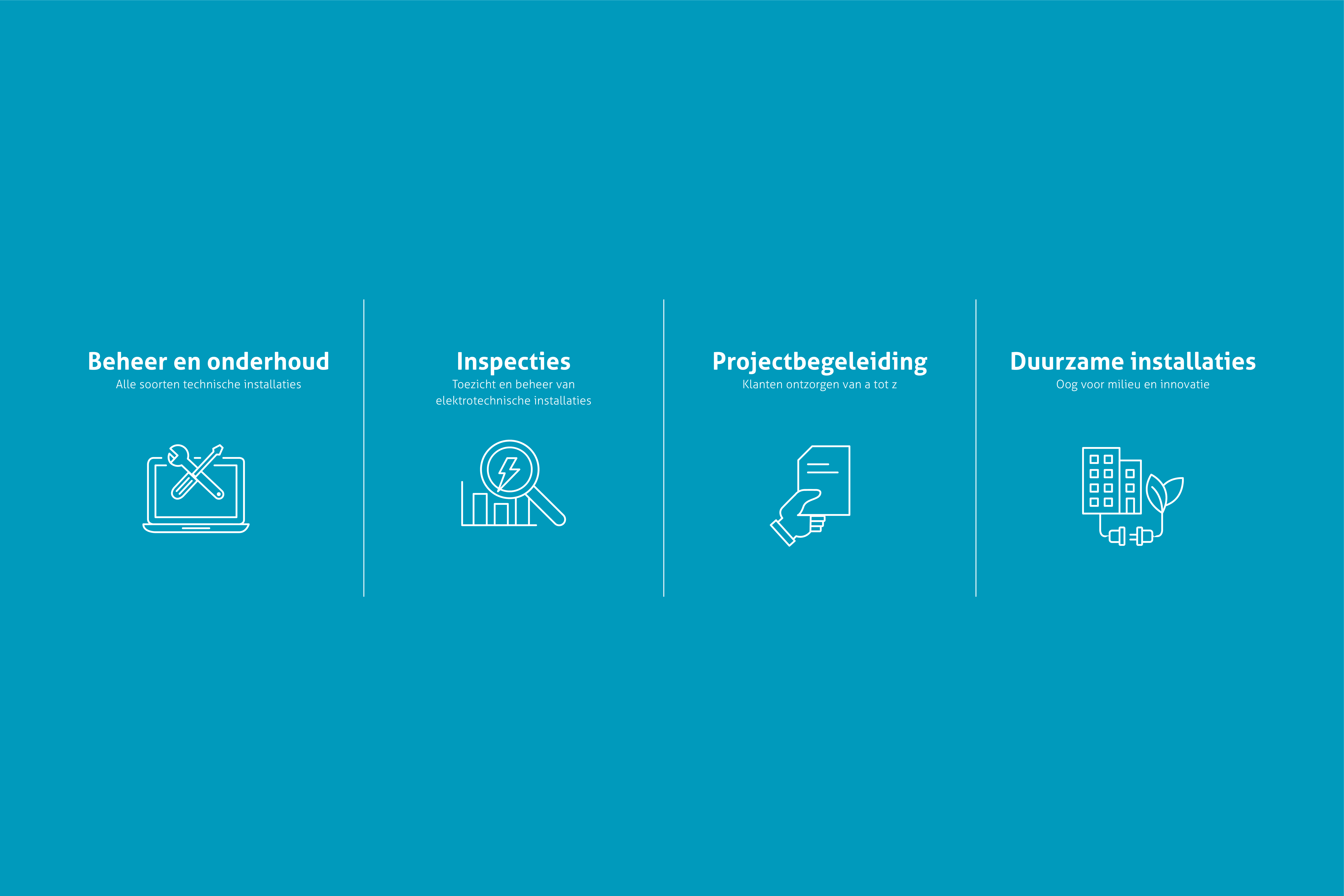 Beheer en onderhoud
Alle soorten technische installaties

Inspecties
Toezicht en beheer van elektrotechnische installaties

Projectbegeleiding
Klanten ontzorgen van a tot z

Duurzame installaties
Oog voor milieu en innovatie